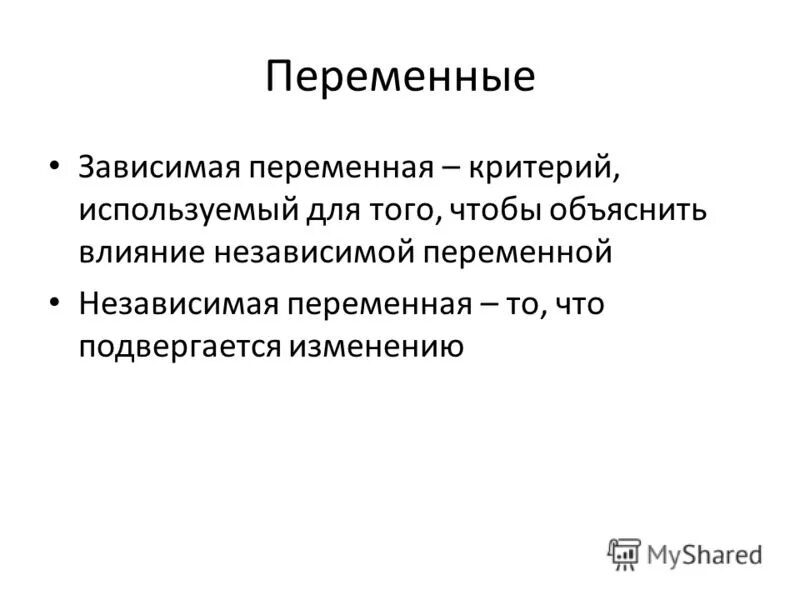 Переменные

• Зависимая переменная – критерий, используемый для того, чтобы объяснить влияние независимой переменной

• Независимая переменная – то, что подвергается изменению

MyShared